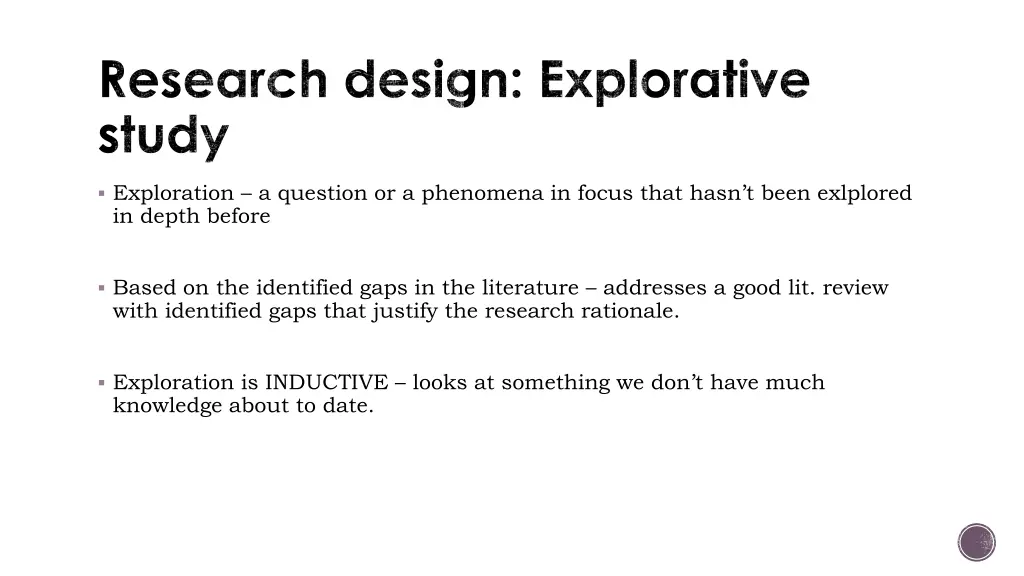 Research design: Explorative study

▪ Exploration – a question or a phenomena in focus that hasn't been exlplored in depth before

▪ Based on the identified gaps in the literature – addresses a good lit. review with identified gaps that justify the research rationale.

▪ Exploration is INDUCTIVE – looks at something we don't have much knowledge about to date.